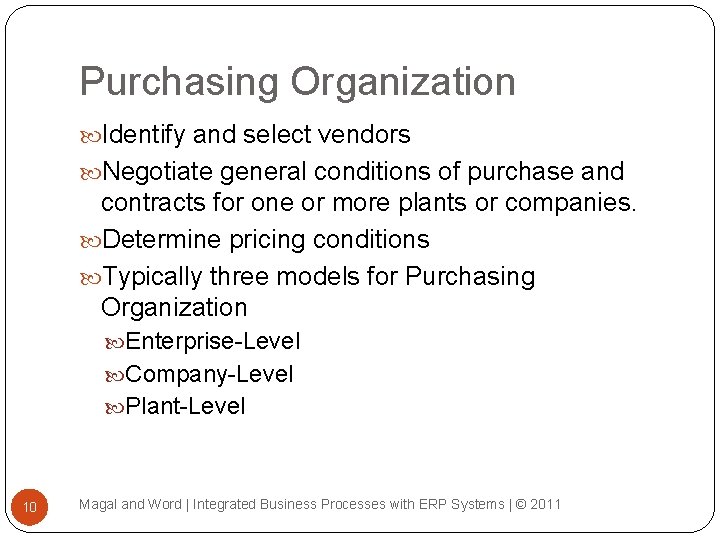 Purchasing Organization

Identify and select vendors

Negotiate general conditions of purchase and contracts for one or more plants or companies.

Determine pricing conditions

Typically three models for Purchasing Organization

Enterprise-Level

Company-Level

Plant-Level

10

Magal and Word | Integrated Business Processes with ERP Systems | © 2011